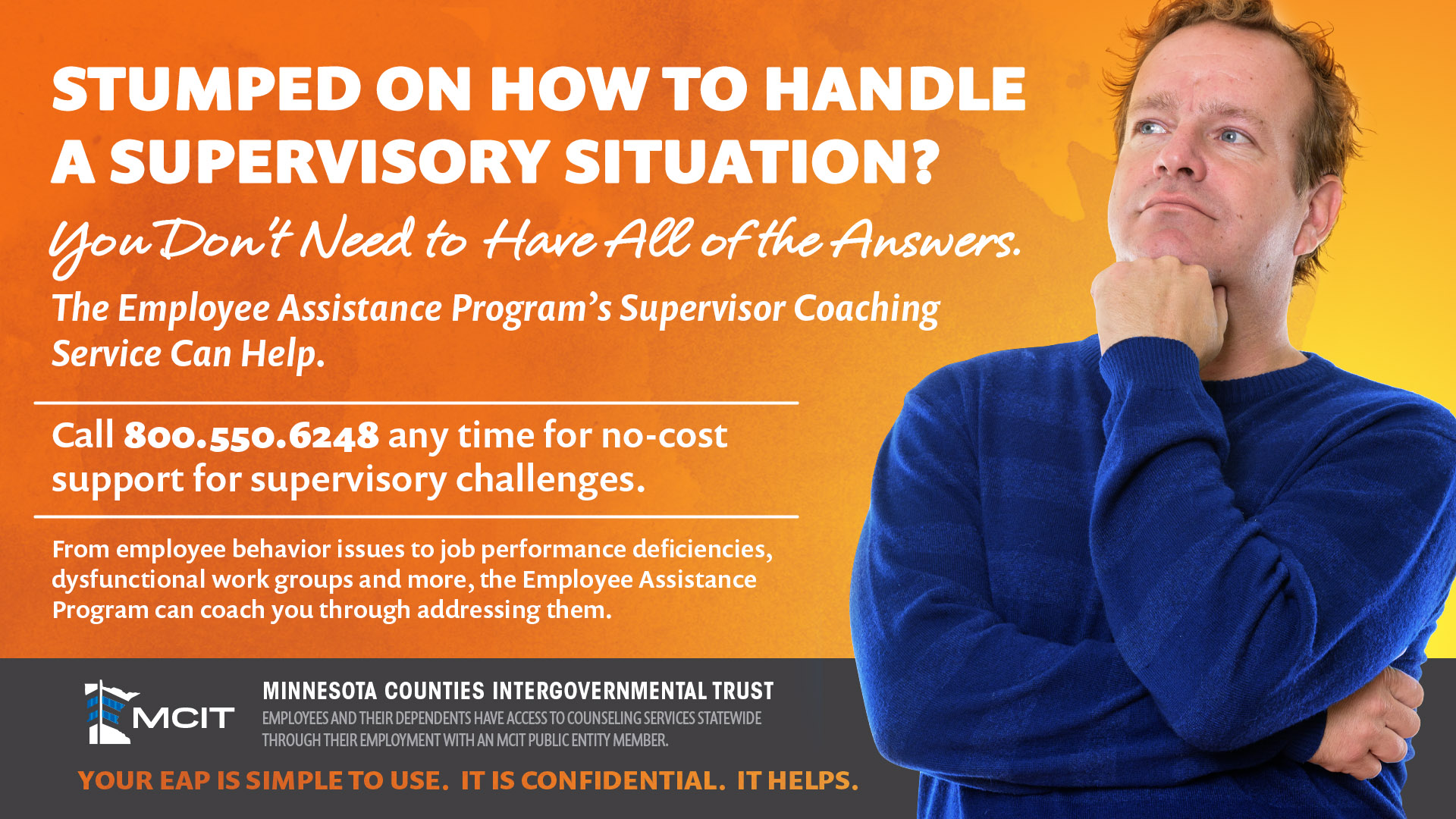 STUMPED ON HOW TO HANDLE A SUPERVISORY SITUATION?

You Don't Need to Have All of the Answers.

The Employee Assistance Program's Supervisor Coaching Service Can Help.

Call 800.550.6248 any time for no-cost support for supervisory challenges.

From employee behavior issues to job performance deficiencies, dysfunctional work groups and more, the Employee Assistance Program can coach you through addressing them.

MCIT

MINNESOTA COUNTIES INTERGOVERNMENTAL TRUST

EMPLOYEES AND THEIR DEPENDENTS HAVE ACCESS TO COUNSELING SERVICES STATEWIDE THROUGH THEIR EMPLOYMENT WITH AN MCIT PUBLIC ENTITY MEMBER.

YOUR EAP IS SIMPLE TO USE. IT IS CONFIDENTIAL. IT HELPS.